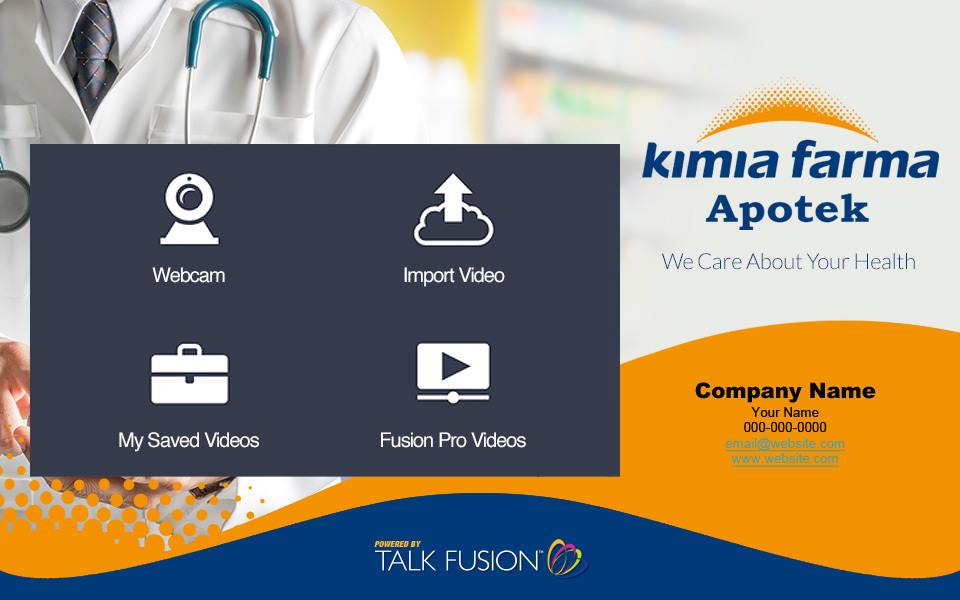 Webcam

Import Video

My Saved Videos

Fusion Pro Videos

kimia farma
Apotek

We Care About Your Health

Company Name
Your Name
000-000-0000
email@website.com
www.website.com

POWERED BY
TALK FUSION™